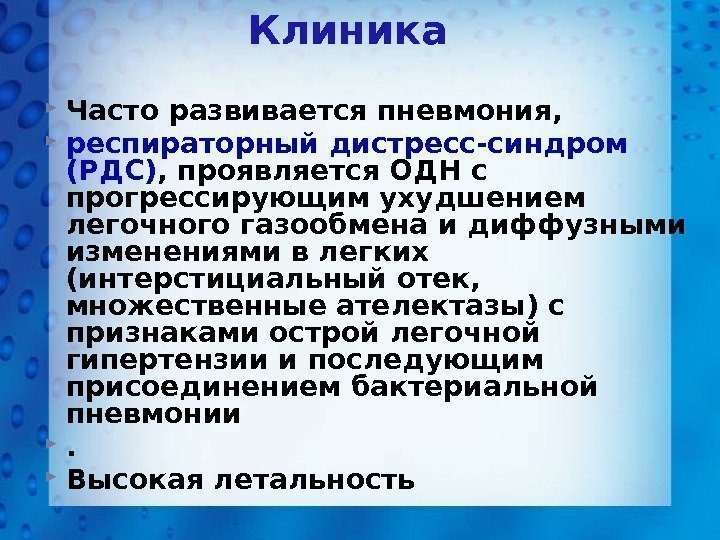 Клиника

Часто развивается пневмония,

респираторный дистресс-синдром (РДС), проявляется ОДН с прогрессирующим ухудшением легочного газообмена и диффузными изменениями в легких (интерстициальный отек, множественные ателектазы) с признаками острой легочной гипертензии и последующим присоединением бактериальной пневмонии

.

Высокая летальность